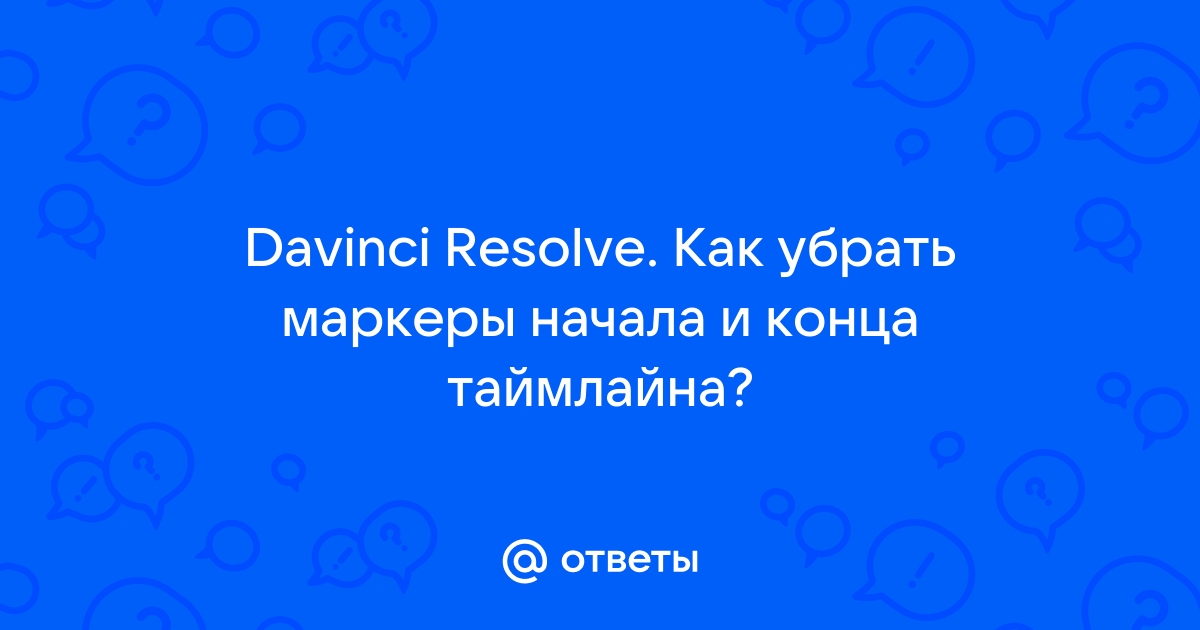 Davinci Resolve. Как убрать маркеры начала и конца таймлайна?

@ ответы